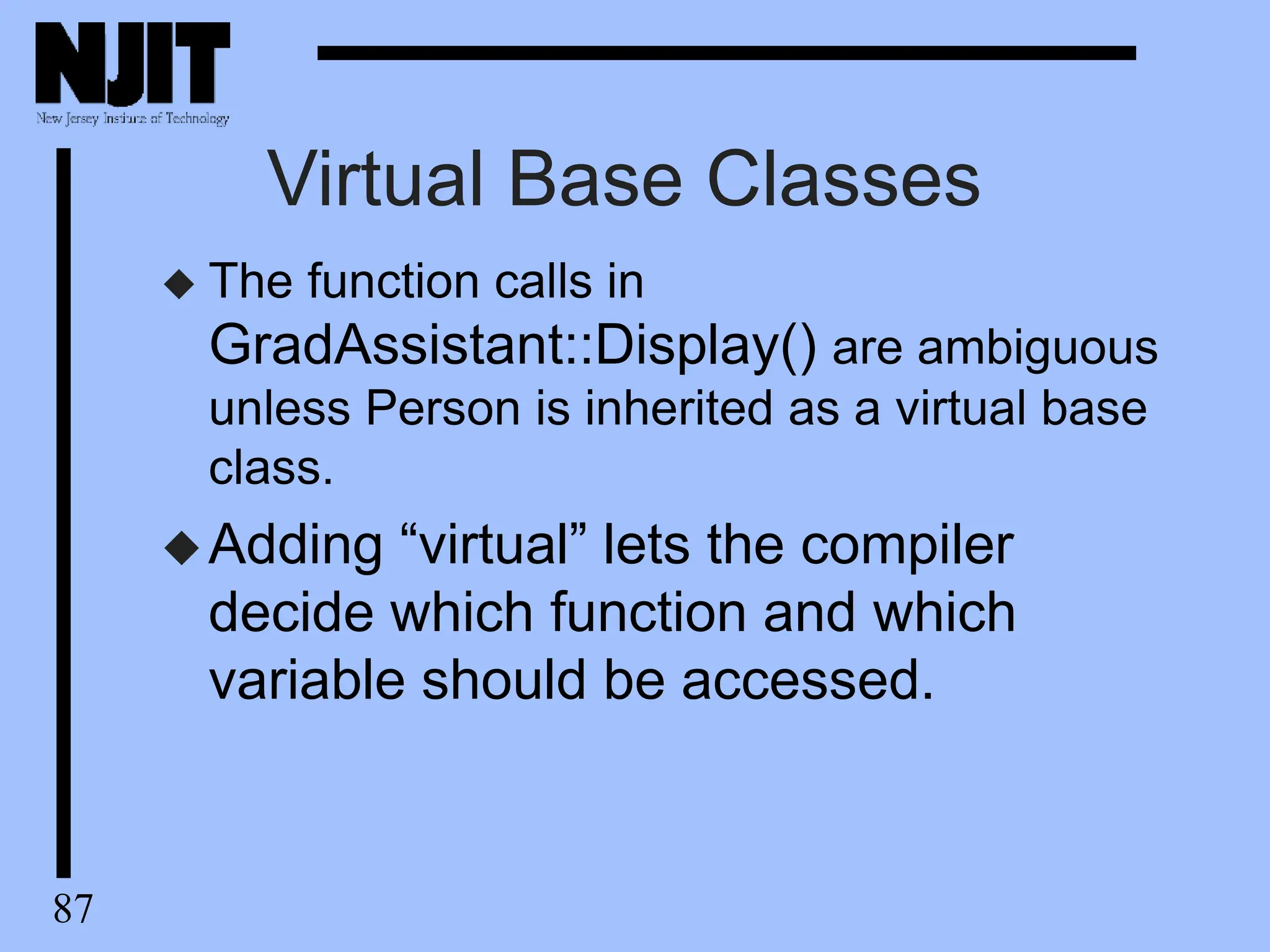 NJIT
New Jersey Institute of Technology

Virtual Base Classes

◆ The function calls in GradAssistant::Display() are ambiguous unless Person is inherited as a virtual base class.

◆ Adding “virtual” lets the compiler decide which function and which variable should be accessed.

87